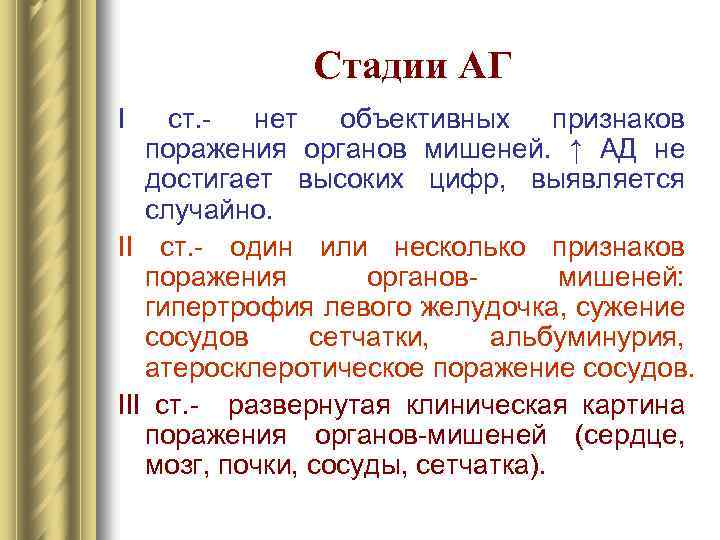 Стадии АГ

I ст.- нет объективных признаков поражения органов мишеней. ↑ АД не достигает высоких цифр, выявляется случайно.

II ст.- один или несколько признаков поражения органов- мишеней: гипертрофия левого желудочка, сужение сосудов сетчатки, альбуминурия, атеросклеротическое поражение сосудов.

III ст.- развернутая клиническая картина поражения органов-мишеней (сердце, мозг, почки, сосуды, сетчатка).